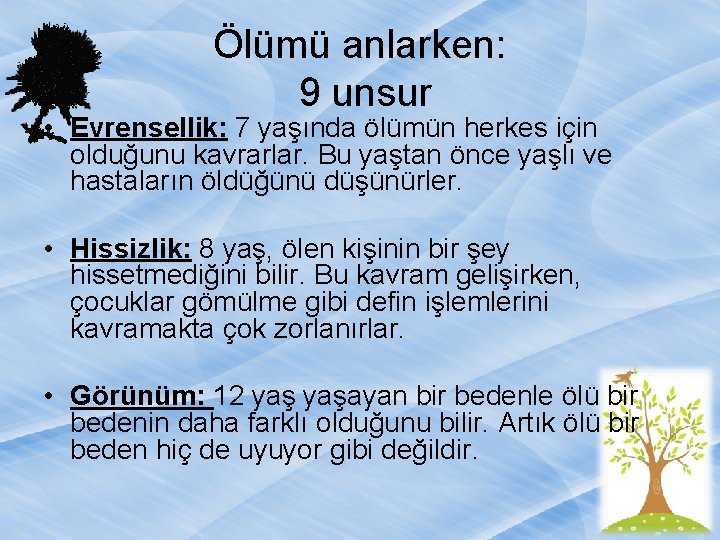 Ölümü anlarken:
9 unsur

• Evrensellik: 7 yaşında ölümün herkes için olduğunu kavrarlar. Bu yaştan önce yaşlı ve hastaların öldüğünü düşünürler.

• Hissizlik: 8 yaş, ölen kişinin bir şey hissetmediğini bilir. Bu kavram gelişirken, çocuklar gömülme gibi defin işlemlerini kavramakta çok zorlanırlar.

• Görünüm: 12 yaş yaşayan bir bedenle ölü bir bedenin daha farklı olduğunu bilir. Artık ölü bir beden hiç de uyuyor gibi değildir.